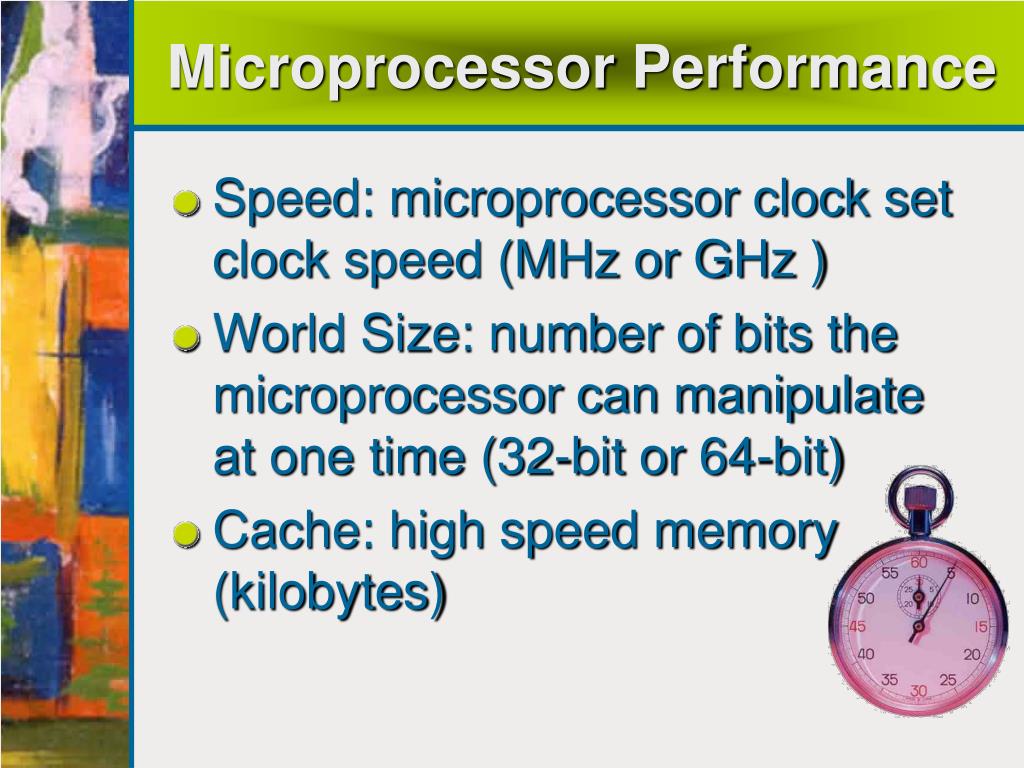 Microprocessor Performance

Speed: microprocessor clock set clock speed (MHz or GHz )

World Size: number of bits the microprocessor can manipulate at one time (32-bit or 64-bit)

Cache: high speed memory (kilobytes)

60 5 10 15 20 25 30 35 40 45 50 55